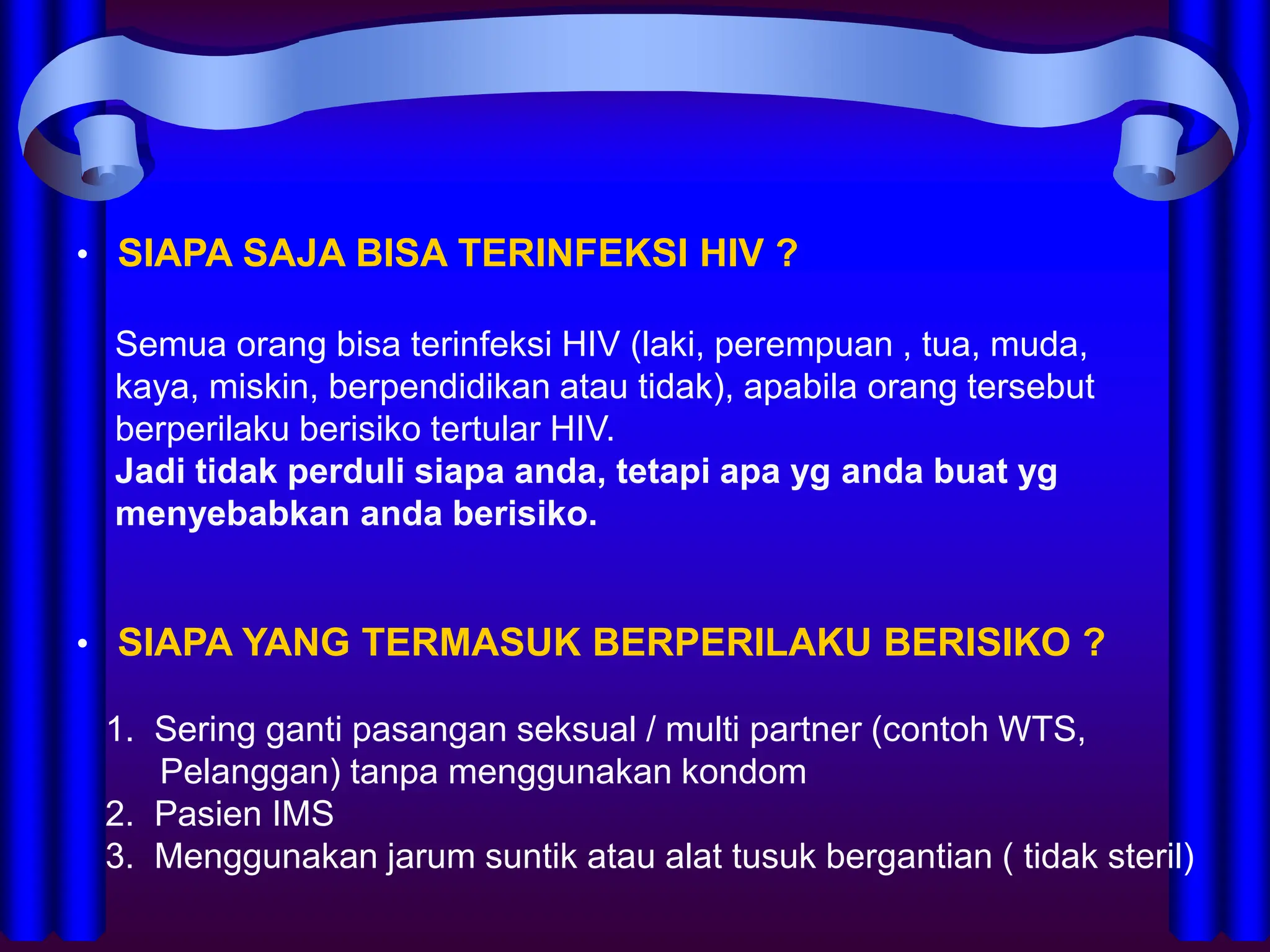 • SIAPA SAJA BISA TERINFEKSI HIV ?

Semua orang bisa terinfeksi HIV (laki, perempuan , tua, muda, kaya, miskin, berpendidikan atau tidak), apabila orang tersebut berperilaku berisiko tertular HIV.
Jadi tidak perduli siapa anda, tetapi apa yg anda buat yg menyebabkan anda berisiko.

• SIAPA YANG TERMASUK BERPERILAKU BERISIKO ?

1. Sering ganti pasangan seksual / multi partner (contoh WTS, Pelanggan) tanpa menggunakan kondom
2. Pasien IMS
3. Menggunakan jarum suntik atau alat tusuk bergantian ( tidak steril)